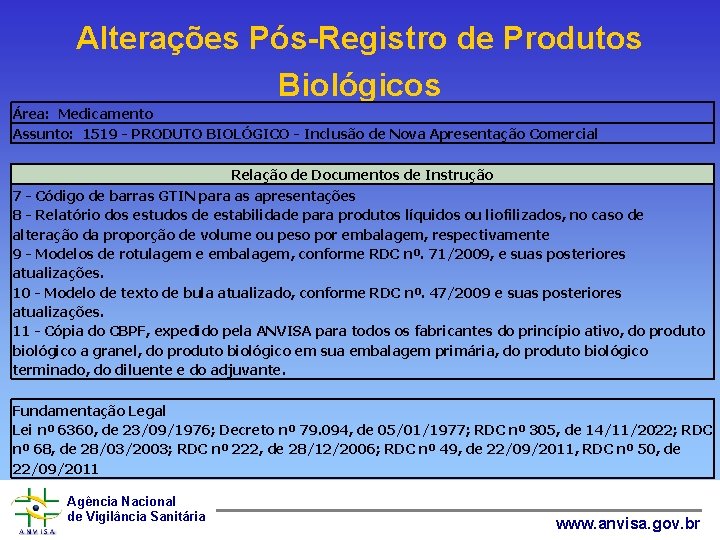 Alterações Pós-Registro de Produtos Biológicos

Área: Medicamento

Assunto: 1519 - PRODUTO BIOLÓGICO - Inclusão de Nova Apresentação Comercial

Relação de Documentos de Instrução

7 - Código de barras GTIN para as apresentações
8 - Relatório dos estudos de estabilidade para produtos líquidos ou liofilizados, no caso de alteração da proporção de volume ou peso por embalagem, respectivamente
9 - Modelos de rotulagem e embalagem, conforme RDC nº. 71/2009, e suas posteriores atualizações.
10 - Modelo de texto de bula atualizado, conforme RDC nº. 47/2009 e suas posteriores atualizações.
11 - Cópia do CBPF, expedido pela ANVISA para todos os fabricantes do princípio ativo, do produto biológico a granel, do produto biológico em sua embalagem primária, do produto biológico terminado, do diluente e do adjuvante.

Fundamentação Legal
Lei nº 6360, de 23/09/1976; Decreto nº 79.094, de 05/01/1977; RDC nº 305, de 14/11/2022; RDC nº 68, de 28/03/2003; RDC nº 222, de 28/12/2006; RDC nº 49, de 22/09/2011, RDC nº 50, de 22/09/2011

ANVISA
Agência Nacional de Vigilância Sanitária

www.anvisa.gov.br